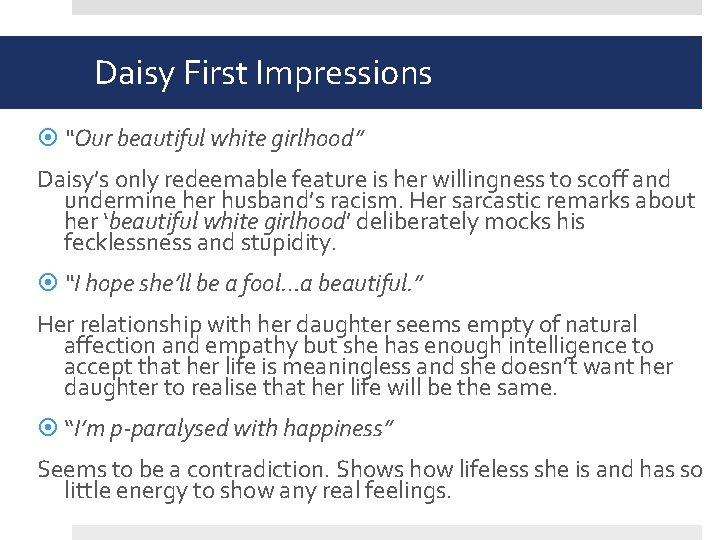 Daisy First Impressions

"Our beautiful white girlhood"

Daisy's only redeemable feature is her willingness to scoff and undermine her husband's racism. Her sarcastic remarks about her 'beautiful white girlhood' deliberately mocks his fecklessness and stupidity.

"I hope she'll be a fool…a beautiful."

Her relationship with her daughter seems empty of natural affection and empathy but she has enough intelligence to accept that her life is meaningless and she doesn't want her daughter to realise that her life will be the same.

"I'm p-paralysed with happiness"

Seems to be a contradiction. Shows how lifeless she is and has so little energy to show any real feelings.